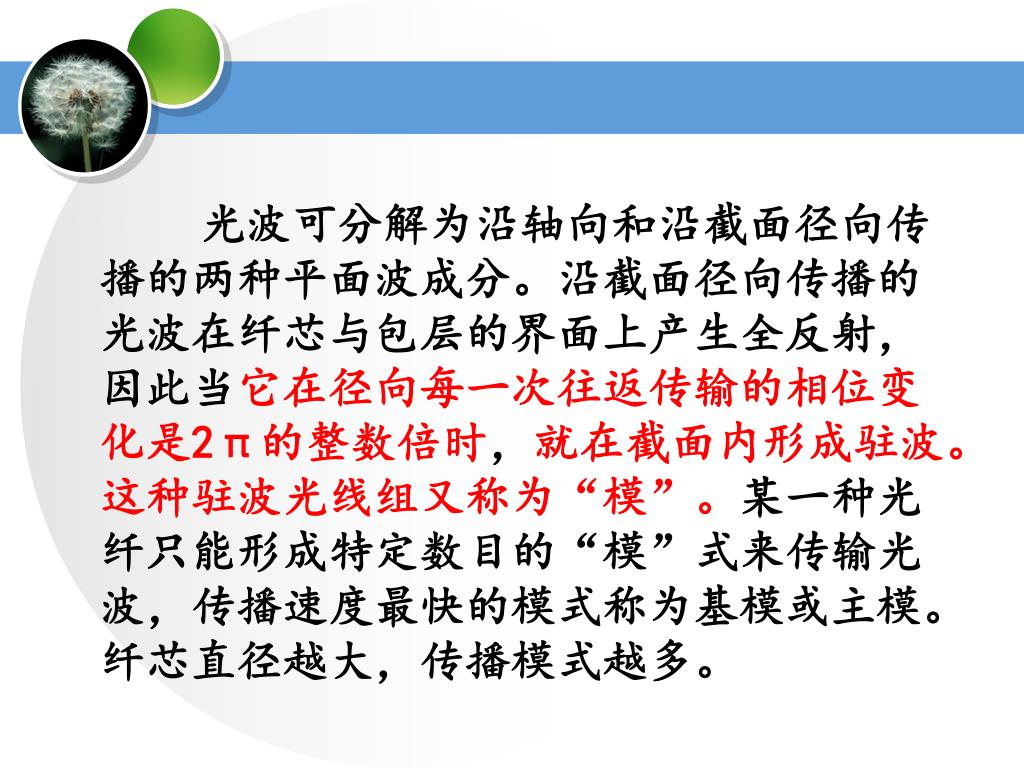 光波可分解为沿轴向和沿截面径向传播的两种平面波成分。沿截面径向传播的光波在纤芯与包层的界面上产生全反射，因此当它在径向每一次往返传输的相位变化是2π的整数倍时，就在截面内形成驻波。这种驻波光线组又称为“模”。某一种光纤只能形成特定数目的“模”式来传输光波，传播速度最快的模式称为基模或主模。纤芯直径越大，传播模式越多。